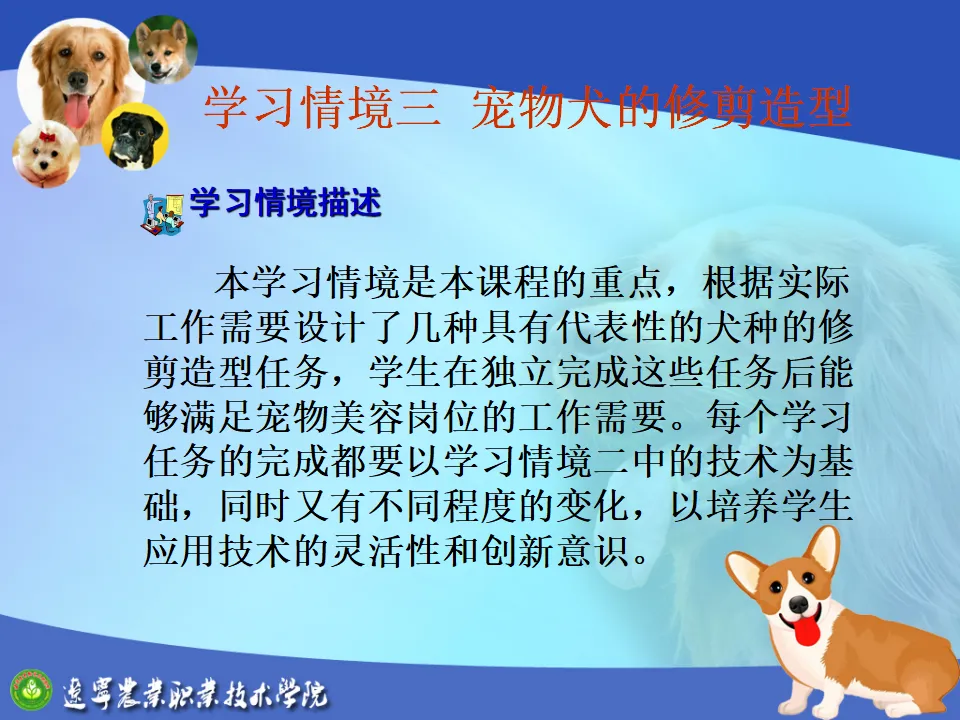 学习情境三 宠物犬的修剪造型

学习情境描述

本学习情境是本课程的重点，根据实际工作需要设计了几种具有代表性的犬种的修剪造型任务，学生在独立完成这些任务后能够满足宠物美容岗位的工作需要。每个学习任务的完成都要以学习情境二中的技术为基础，同时又有不同程度的变化，以培养学生应用技术的灵活性和创新意识。

辽宁农业职业技术学院